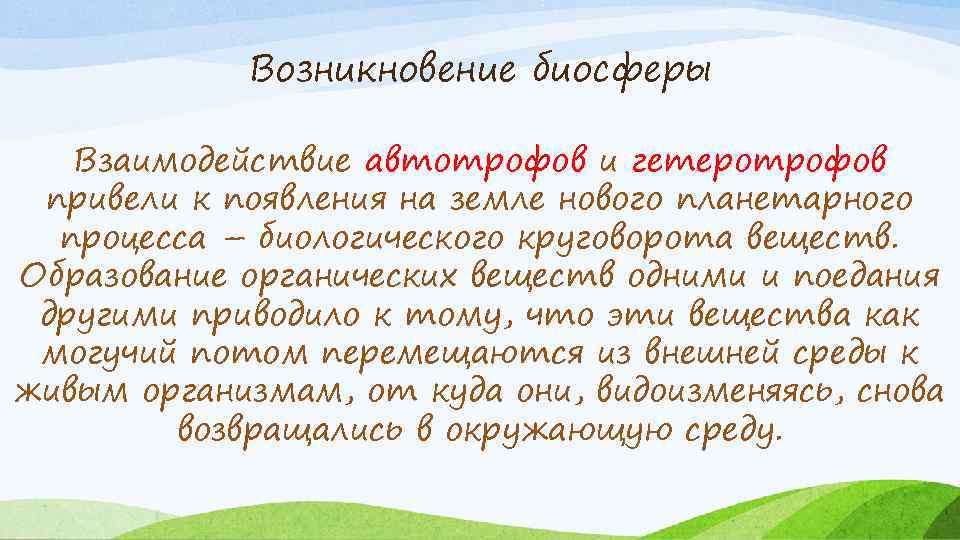 Возникновение биосферы

Взаимодействие автотрофов и гетеротрофов привели к появления на земле нового планетарного процесса – биологического круговорота веществ. Образование органических веществ одними и поедания другими приводило к тому, что эти вещества как могучий потом перемещаются из внешней среды к живым организмам, от куда они, видоизменяясь, снова возвращались в окружающую среду.